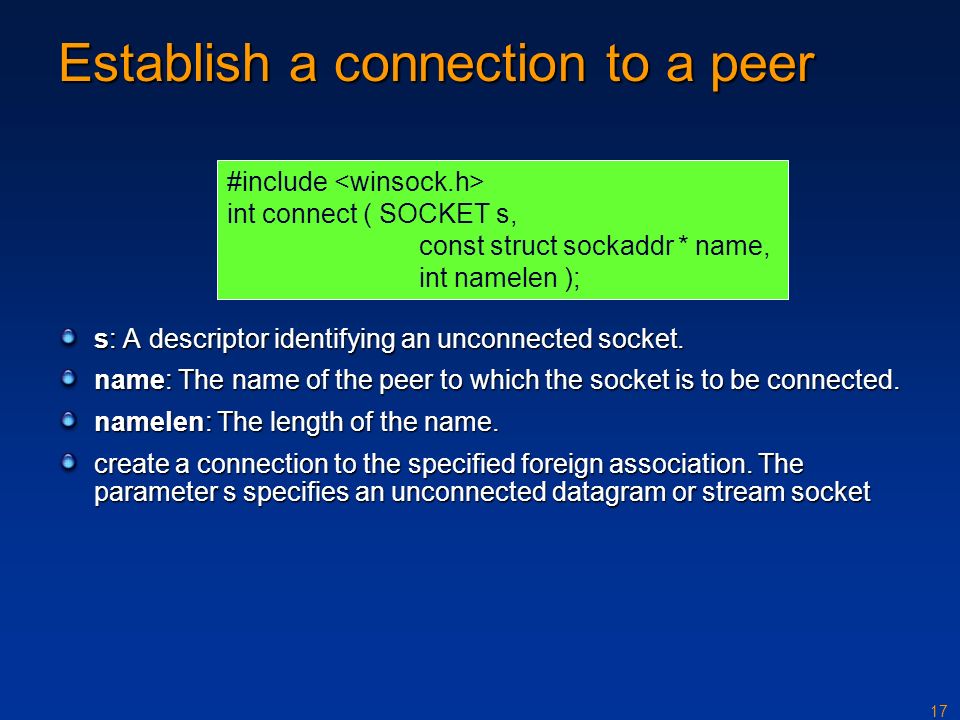 Establish a connection to a peer

#include <winsock.h>
int connect ( SOCKET s,
const struct sockaddr * name,
int namelen );

s: A descriptor identifying an unconnected socket.

name: The name of the peer to which the socket is to be connected.

namelen: The length of the name.

create a connection to the specified foreign association. The parameter s specifies an unconnected datagram or stream socket

17